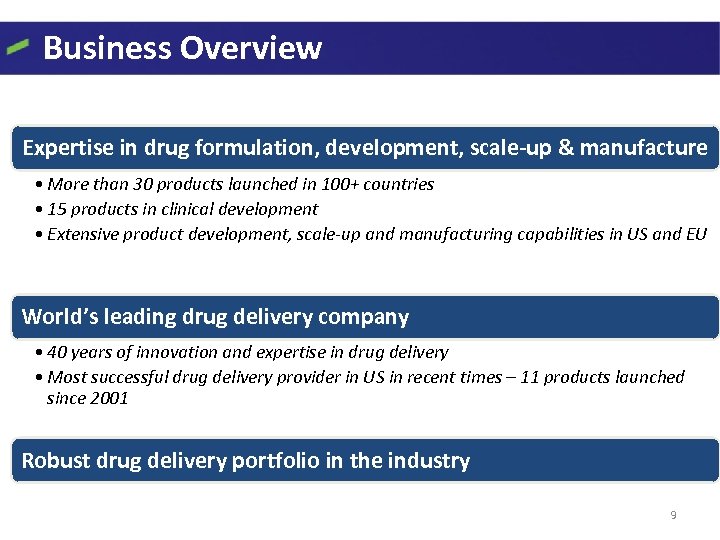 Business Overview

Expertise in drug formulation, development, scale-up & manufacture

• More than 30 products launched in 100+ countries
• 15 products in clinical development
• Extensive product development, scale-up and manufacturing capabilities in US and EU

World's leading drug delivery company

• 40 years of innovation and expertise in drug delivery
• Most successful drug delivery provider in US in recent times – 11 products launched since 2001

Robust drug delivery portfolio in the industry

9